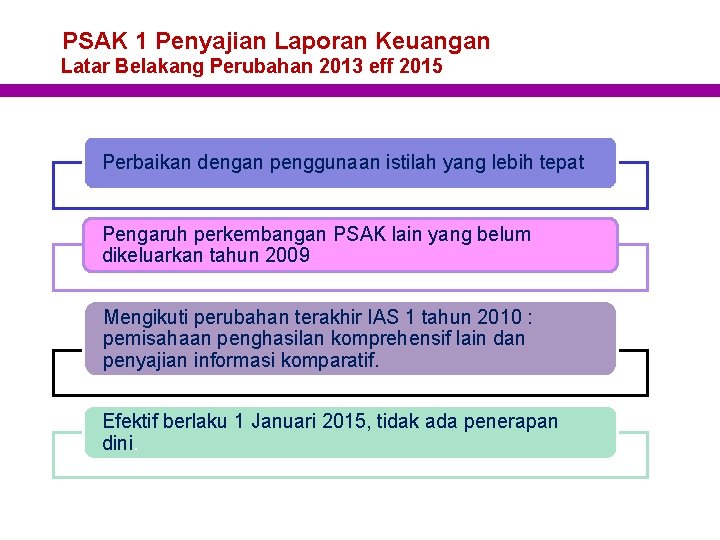 PSAK 1 Penyajian Laporan Keuangan
Latar Belakang Perubahan 2013 eff 2015

Perbaikan dengan penggunaan istilah yang lebih tepat

Pengaruh perkembangan PSAK lain yang belum dikeluarkan tahun 2009

Mengikuti perubahan terakhir IAS 1 tahun 2010 : pemisahaan penghasilan komprehensif lain dan penyajian informasi komparatif.

Efektif berlaku 1 Januari 2015, tidak ada penerapan dini.